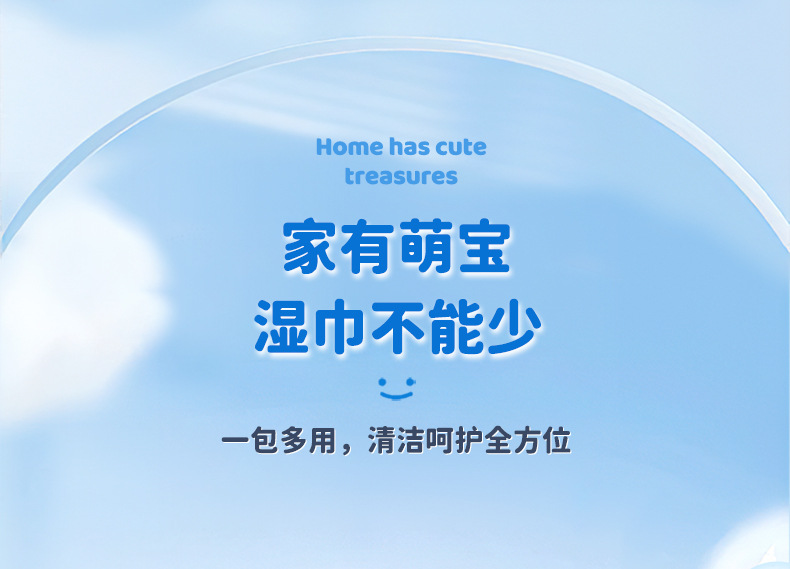 Home has cute treasures

家有萌宝
湿巾不能少

一包多用，清洁呵护全方位